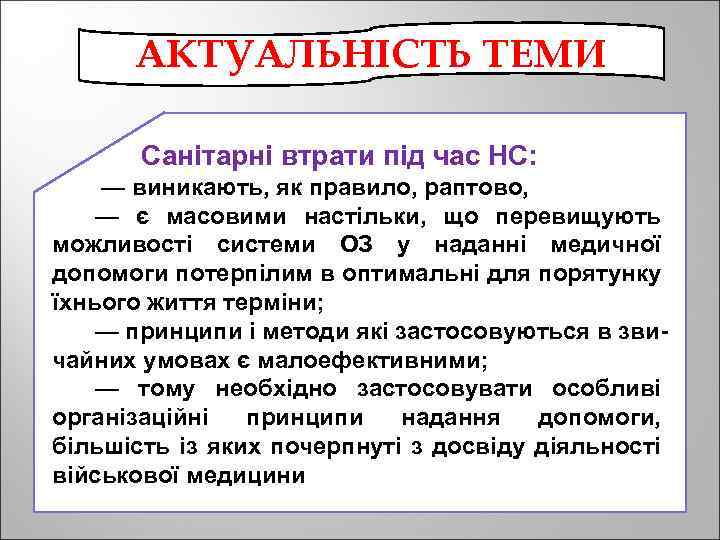 АКТУАЛЬНІСТЬ ТЕМИ

Санітарні втрати під час НС:

— виникають, як правило, раптово,

— є масовими настільки, що перевищують можливості системи ОЗ у наданні медичної допомоги потерпілим в оптимальні для порятунку їхнього життя терміни;

— принципи і методи які застосовуються в звичайних умовах є малоефективними;

— тому необхідно застосовувати особливі організаційні принципи надання допомоги, більшість із яких почерпнуті з досвіду діяльності військової медицини